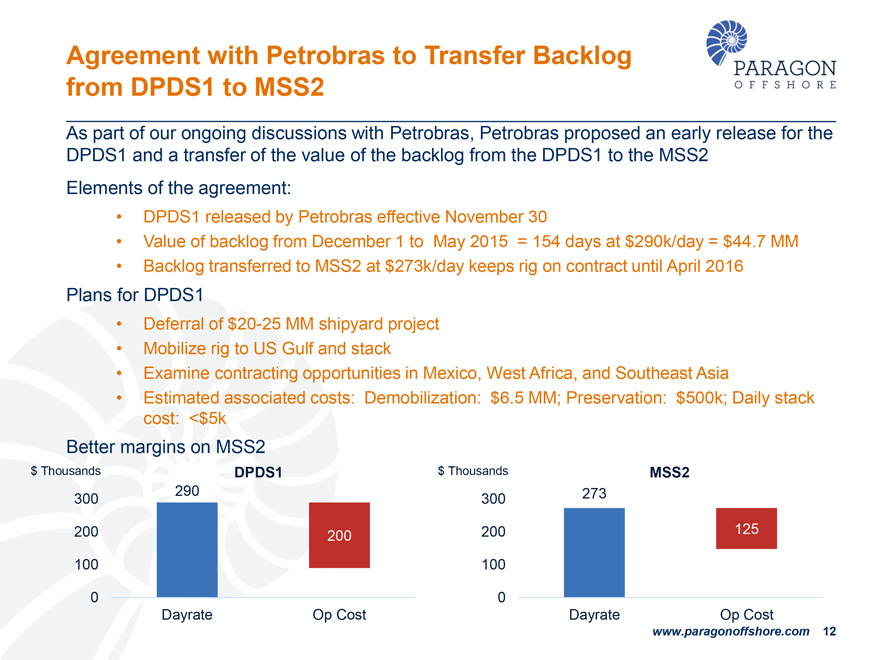 Agreement with Petrobras to Transfer Backlog from DPDS1 to MSS2

PARAGON
OFFSHORE

As part of our ongoing discussions with Petrobras, Petrobras proposed an early release for the DPDS1 and a transfer of the value of the backlog from the DPDS1 to the MSS2

Elements of the agreement:

• DPDS1 released by Petrobras effective November 30
• Value of backlog from December 1 to May 2015 = 154 days at $290k/day = $44.7 MM
• Backlog transferred to MSS2 at $273k/day keeps rig on contract until April 2016

Plans for DPDS1

• Deferral of $20-25 MM shipyard project
• Mobilize rig to US Gulf and stack
• Examine contracting opportunities in Mexico, West Africa, and Southeast Asia
• Estimated associated costs: Demobilization: $6.5 MM; Preservation: $500k; Daily stack cost: <$5k

Better margins on MSS2

$ Thousands
DPDS1
300
200
100
0
290
200
Dayrate
Op Cost

$ Thousands
MSS2
300
200
100
0
273
125
Dayrate
Op Cost

www.paragonoffshore.com 12